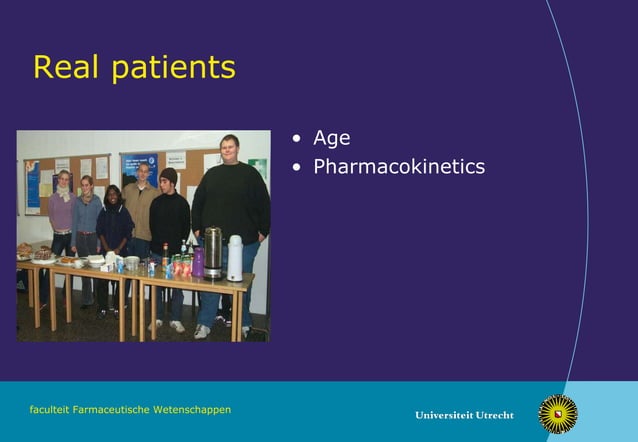 Real patients

• Age
• Pharmacokinetics

faculteit Farmaceutische Wetenschappen

Universiteit Utrecht